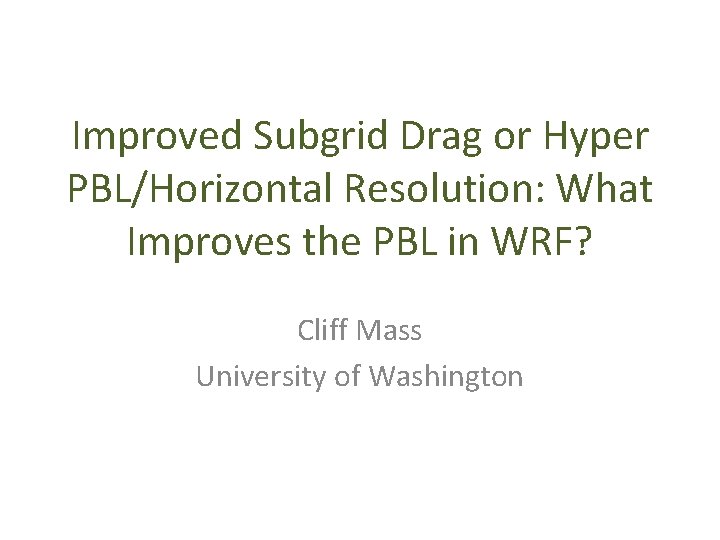 Improved Subgrid Drag or Hyper PBL/Horizontal Resolution: What Improves the PBL in WRF?

Cliff Mass
University of Washington